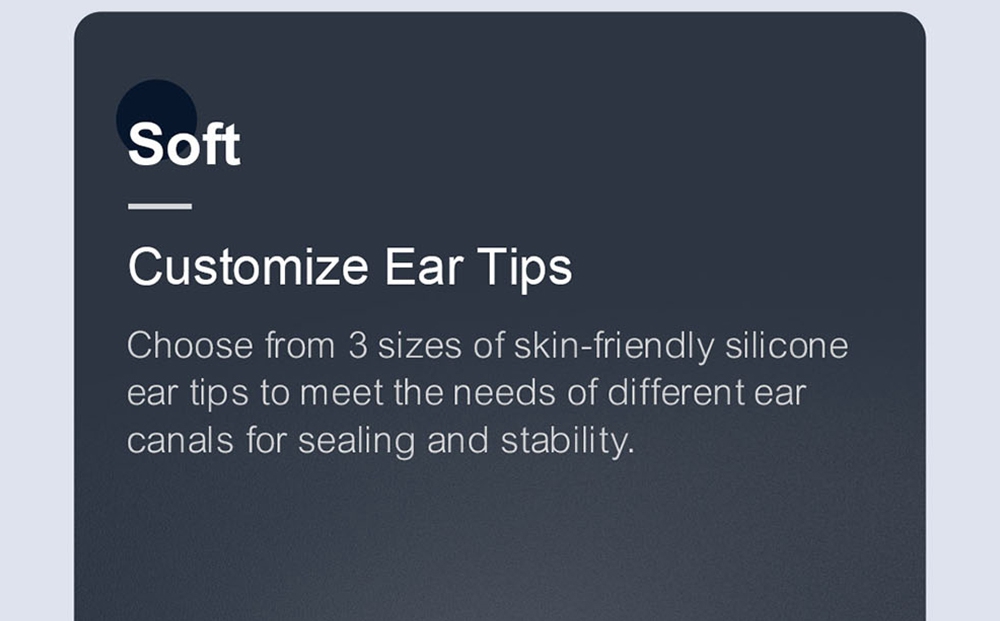 Soft

Customize Ear Tips

Choose from 3 sizes of skin-friendly silicone ear tips to meet the needs of different ear canals for sealing and stability.